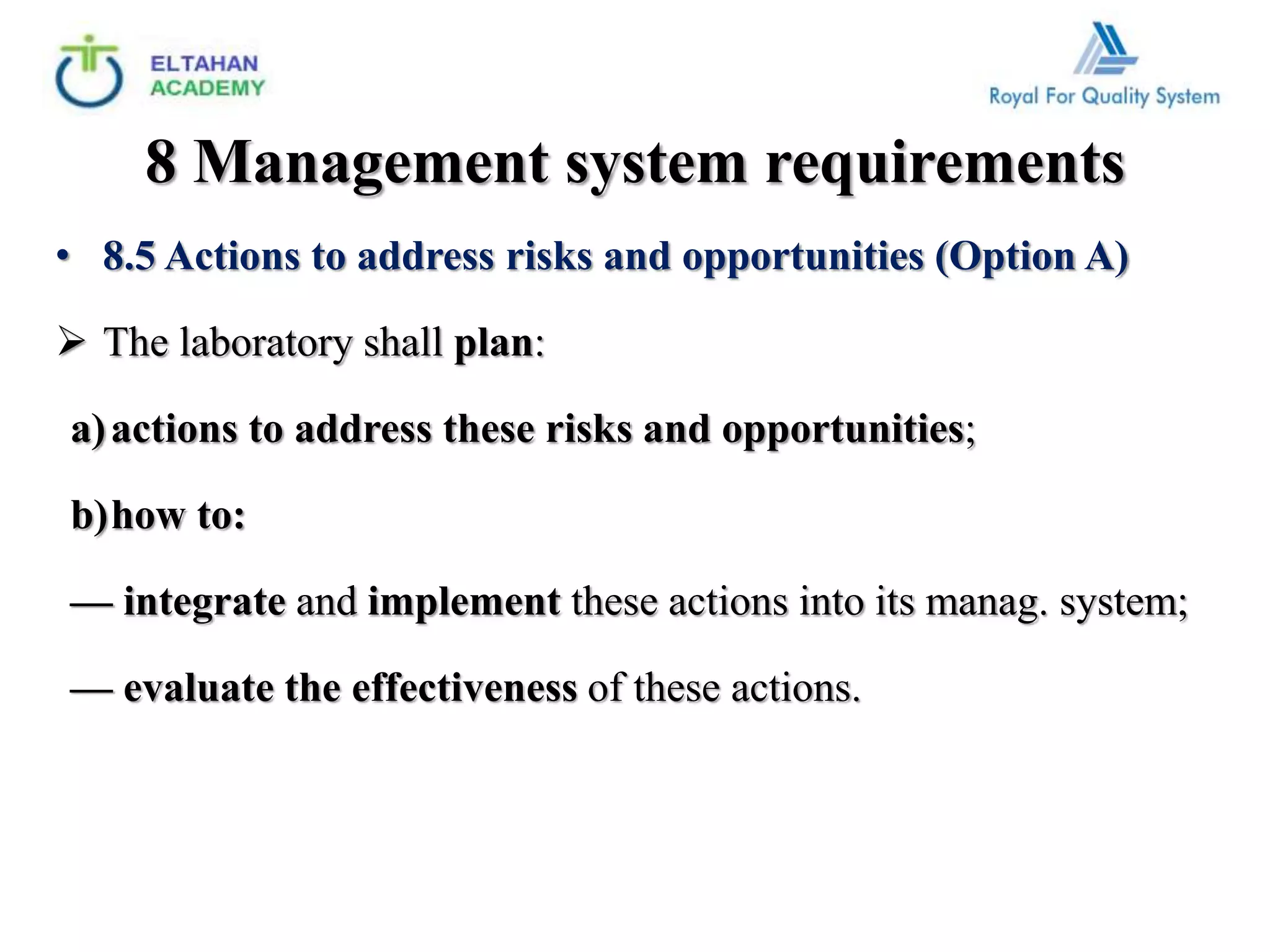 ELTAHAN ACADEMY

Royal For Quality System

8 Management system requirements

• 8.5 Actions to address risks and opportunities (Option A)

➢ The laboratory shall plan:

a) actions to address these risks and opportunities;

b) how to:

— integrate and implement these actions into its manag. system;

— evaluate the effectiveness of these actions.